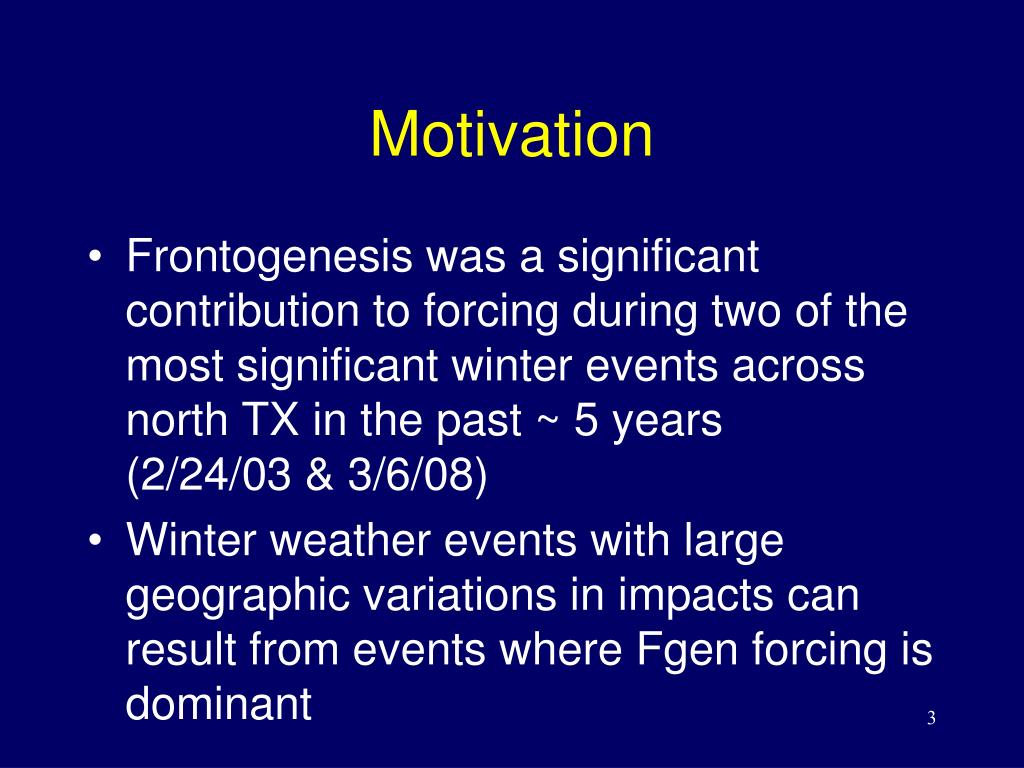 Motivation

• Frontogenesis was a significant contribution to forcing during two of the most significant winter events across north TX in the past ~ 5 years (2/24/03 & 3/6/08)

• Winter weather events with large geographic variations in impacts can result from events where Fgen forcing is dominant

3